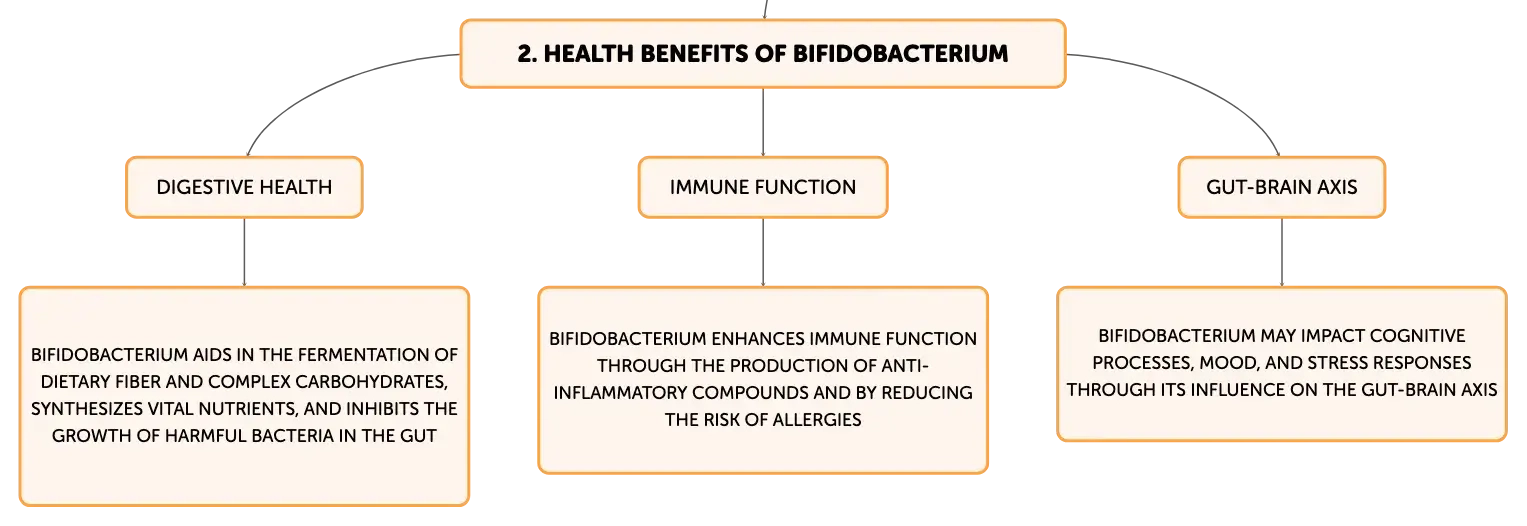 2. HEALTH BENEFITS OF BIFIDOBACTERIUM

DIGESTIVE HEALTH

BIFIDOBACTERIUM AIDS IN THE FERMENTATION OF DIETARY FIBER AND COMPLEX CARBOHYDRATES, SYNTHESIZES VITAL NUTRIENTS, AND INHIBITS THE GROWTH OF HARMFUL BACTERIA IN THE GUT

IMMUNE FUNCTION

BIFIDOBACTERIUM ENHANCES IMMUNE FUNCTION THROUGH THE PRODUCTION OF ANTI-INFLAMMATORY COMPOUNDS AND BY REDUCING THE RISK OF ALLERGIES

GUT-BRAIN AXIS

BIFIDOBACTERIUM MAY IMPACT COGNITIVE PROCESSES, MOOD, AND STRESS RESPONSES THROUGH ITS INFLUENCE ON THE GUT-BRAIN AXIS